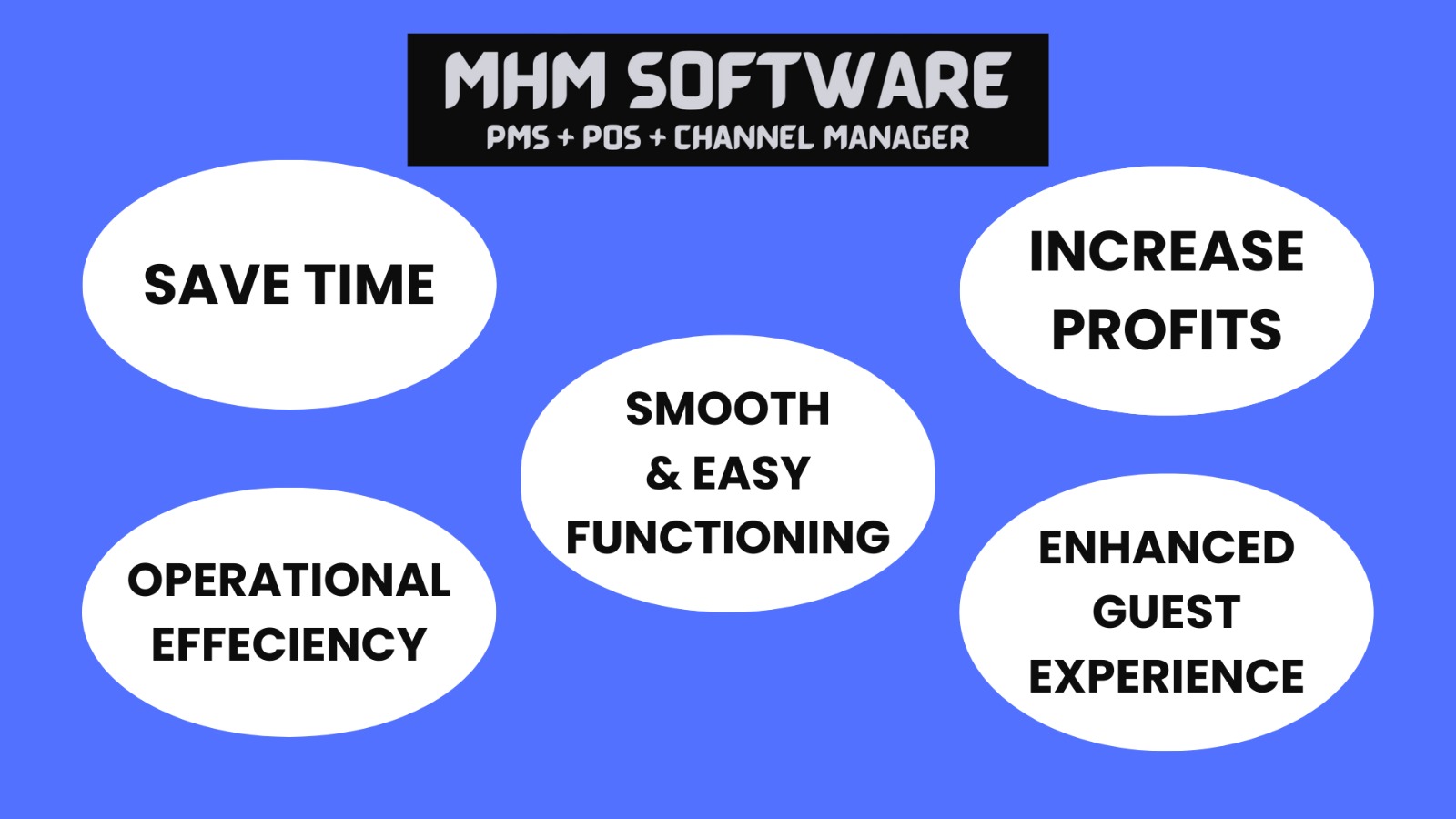 MHM SOFTWARE
PMS + POS + CHANNEL MANAGER

SAVE TIME

INCREASE PROFITS

SMOOTH & EASY FUNCTIONING

OPERATIONAL EFFECIENCY

ENHANCED GUEST EXPERIENCE